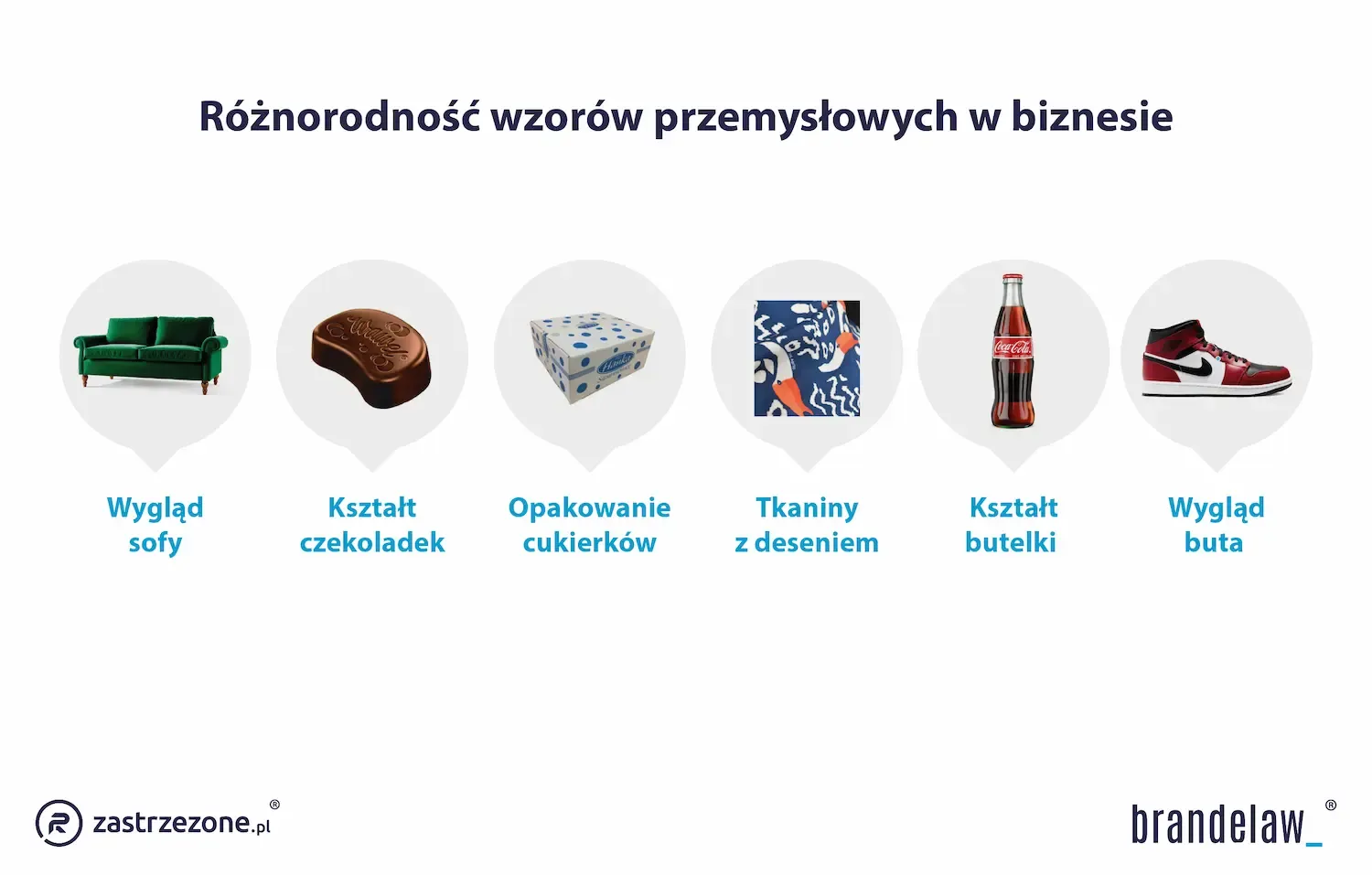 Różnorodność wzorów przemysłowych w biznesie

Wedel

Hanka

Coca-Cola

Wygląd sofy

Kształt czekoladek

Opakowanie cukierków

Tkaniny z deseniem

Kształt butelki

Wygląd buta

zastrzezone.pl®

brandelaw_®